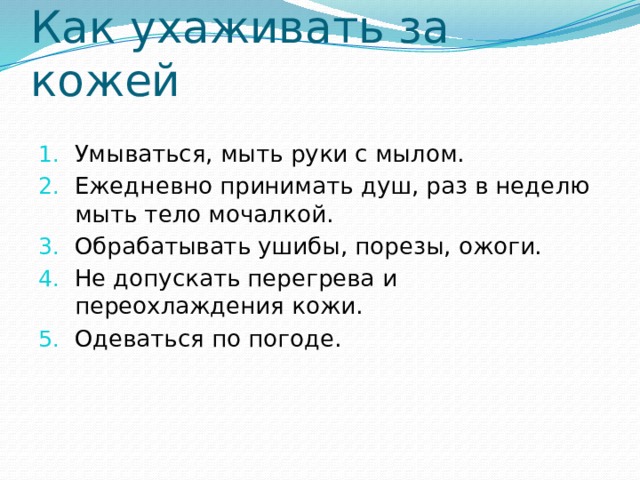 Как ухаживать за кожей

1. Умываться, мыть руки с мылом.
2. Ежедневно принимать душ, раз в неделю мыть тело мочалкой.
3. Обрабатывать ушибы, порезы, ожоги.
4. Не допускать перегрева и переохлаждения кожи.
5. Одеваться по погоде.